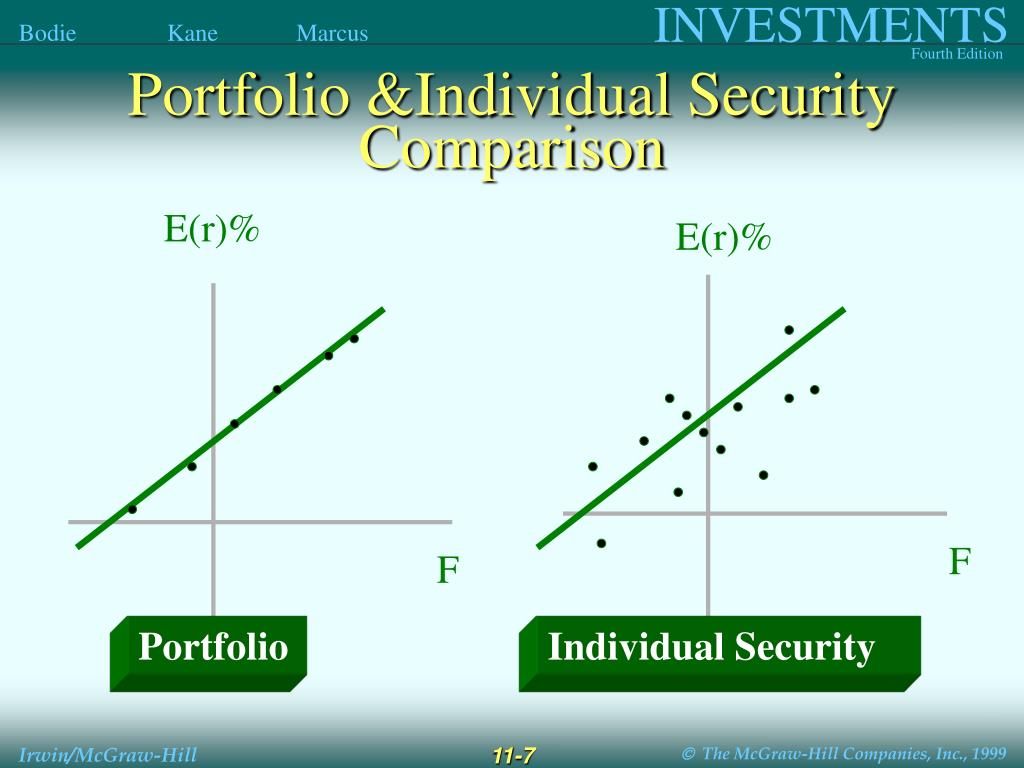 Bodie Kane Marcus

INVESTMENTS
Fourth Edition

Portfolio &Individual Security Comparison

E(r)%

F

Portfolio

E(r)%

F

Individual Security

Irwin/McGraw-Hill

11-7

© The McGraw-Hill Companies, Inc., 1999